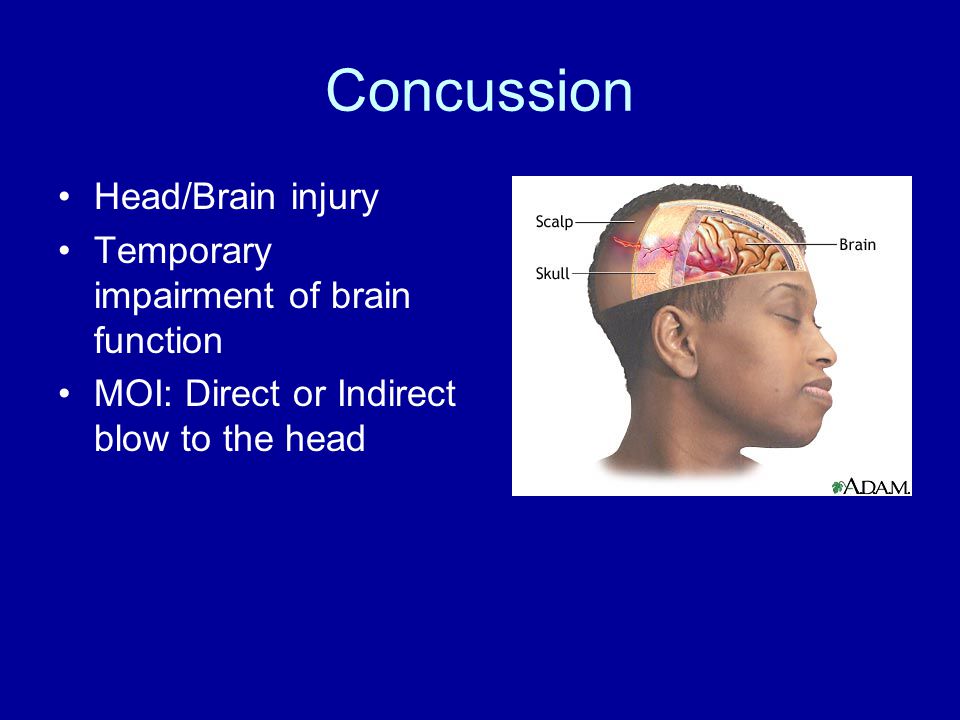 Concussion

• Head/Brain injury
• Temporary impairment of brain function
• MOI: Direct or Indirect blow to the head

Scalp
Skull
Brain
A.D.A.M.